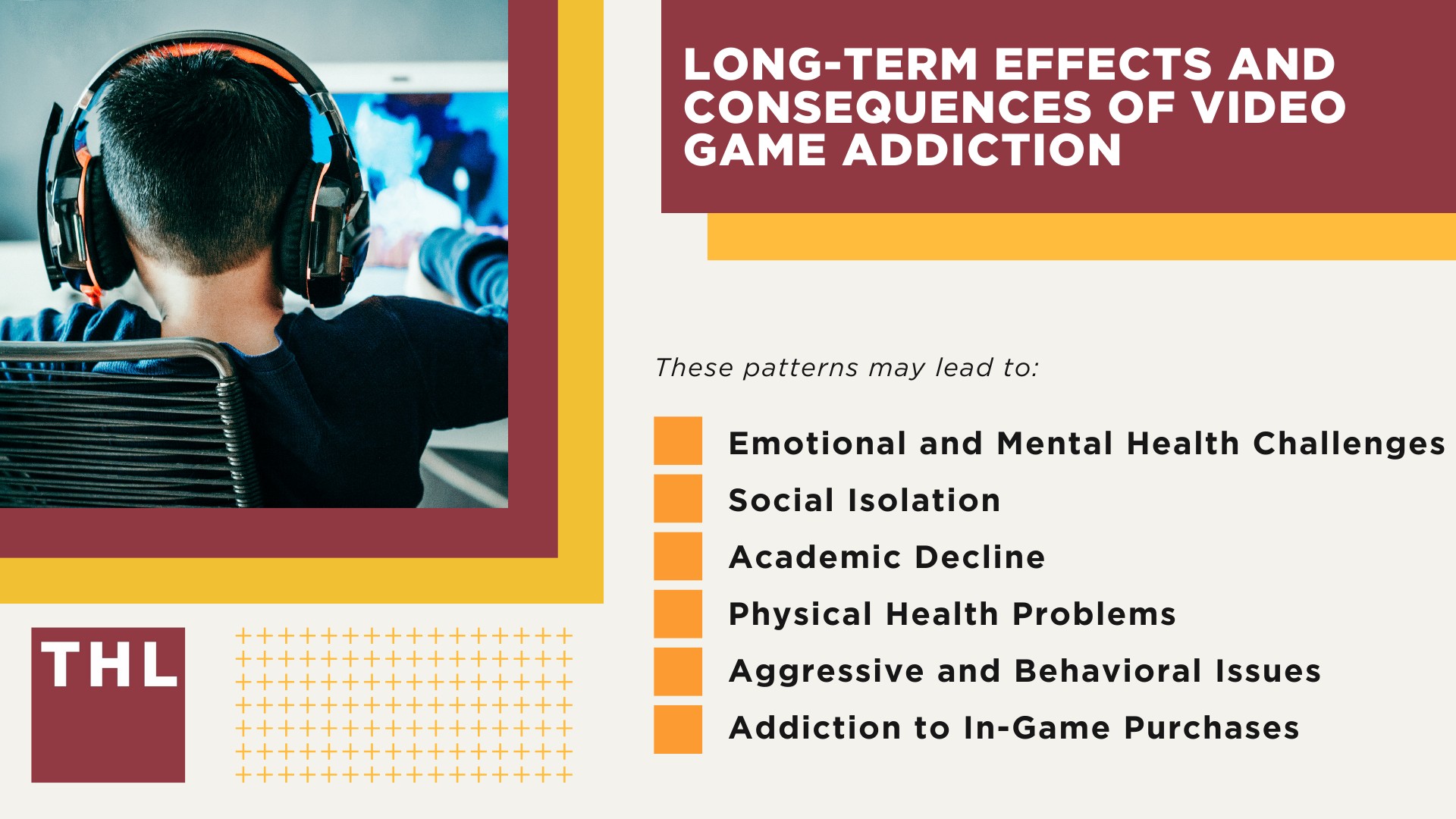 LONG-TERM EFFECTS AND CONSEQUENCES OF VIDEO GAME ADDICTION

These patterns may lead to:

Emotional and Mental Health Challenges
Social Isolation
Academic Decline
Physical Health Problems
Aggressive and Behavioral Issues
Addiction to In-Game Purchases

THL